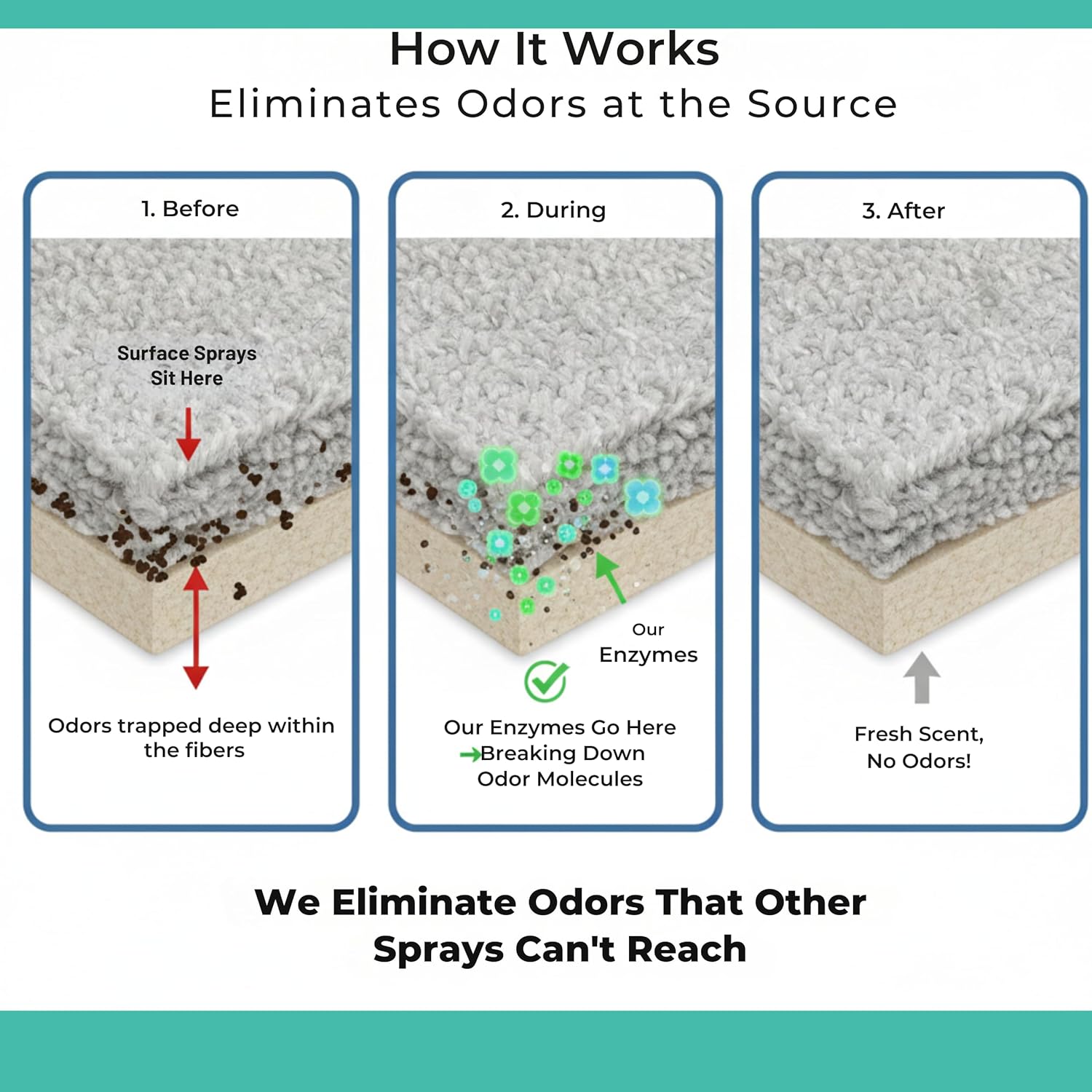 How It Works
Eliminates Odors at the Source

1. Before

Surface Sprays Sit Here

Odors trapped deep within the fibers

2. During

Our Enzymes

Our Enzymes Go Here →Breaking Down Odor Molecules

3. After

Fresh Scent, No Odors!

We Eliminate Odors That Other Sprays Can't Reach